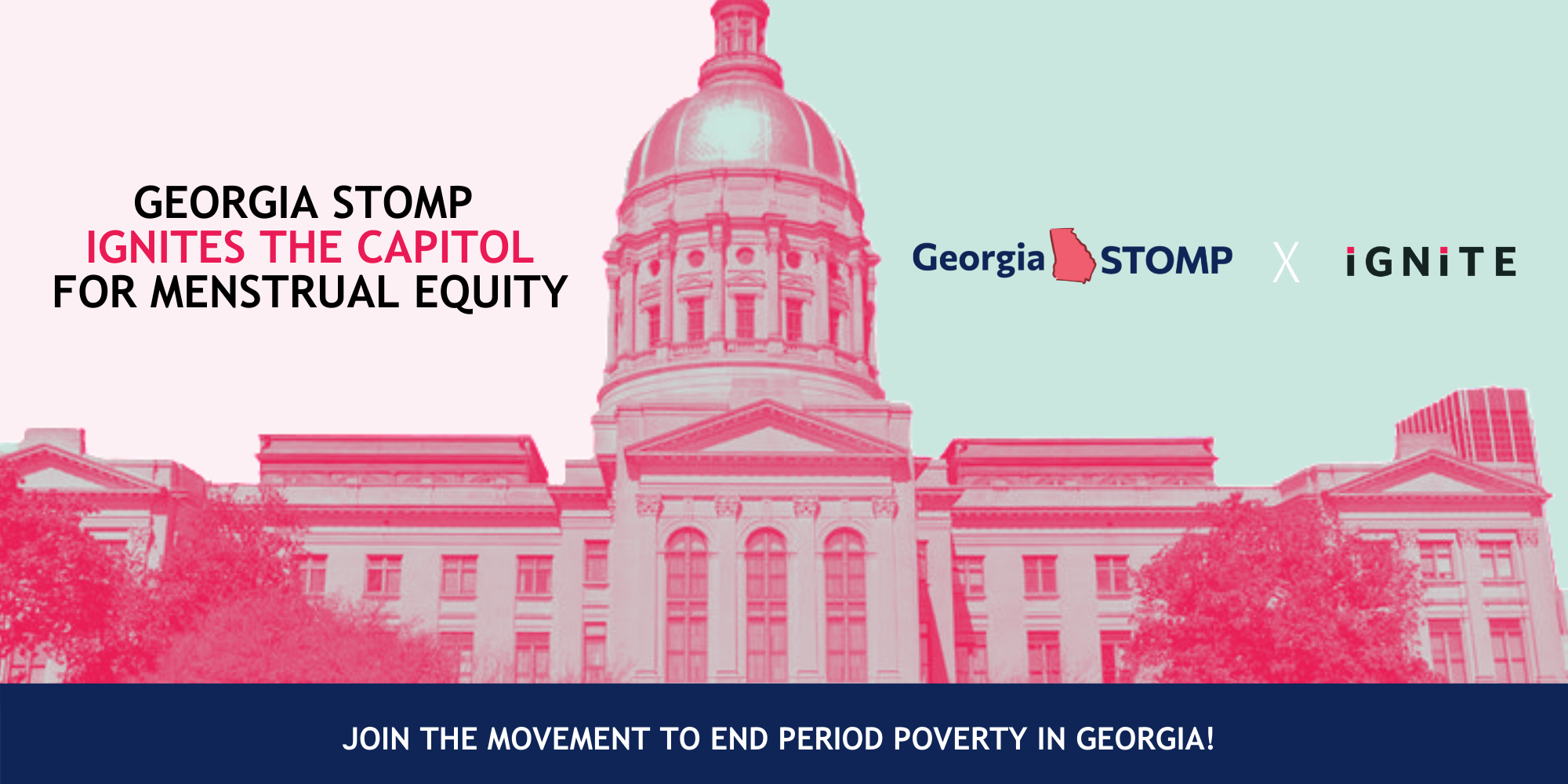 GEORGIA STOMP
IGNITES THE CAPITOL
FOR MENSTRUAL EQUITY

Georgia STOMP X iGNiTE

JOIN THE MOVEMENT TO END PERIOD POVERTY IN GEORGIA!